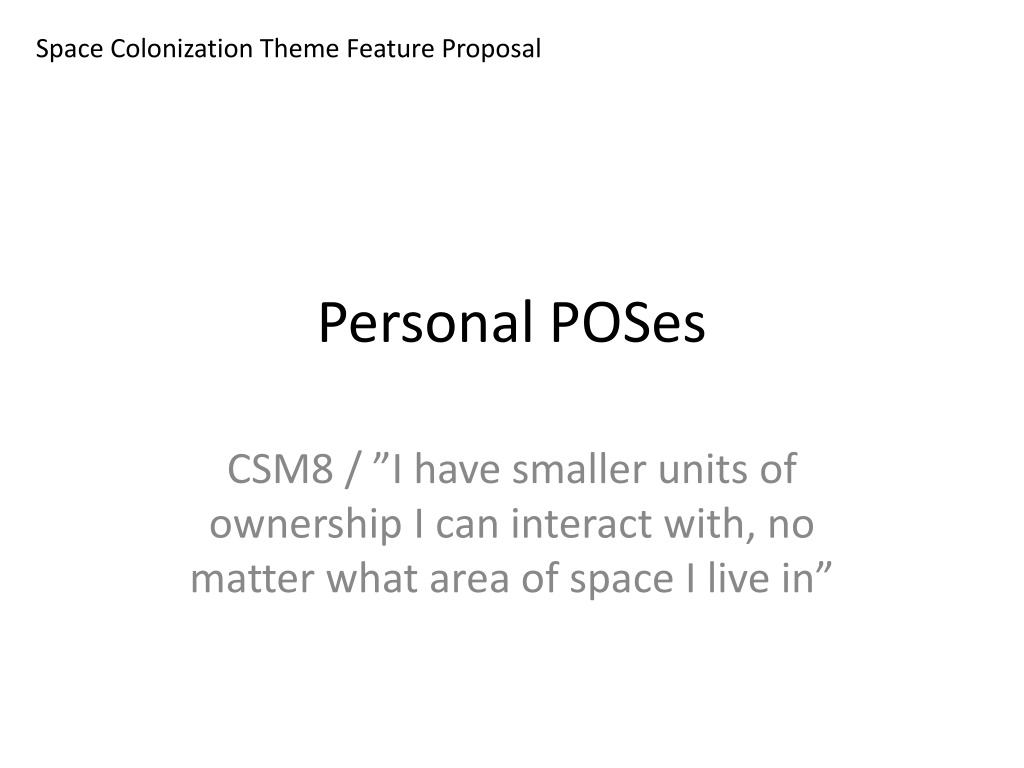 Space Colonization Theme Feature Proposal

Personal POSes

CSM8 / ”I have smaller units of ownership I can interact with, no matter what area of space I live in”